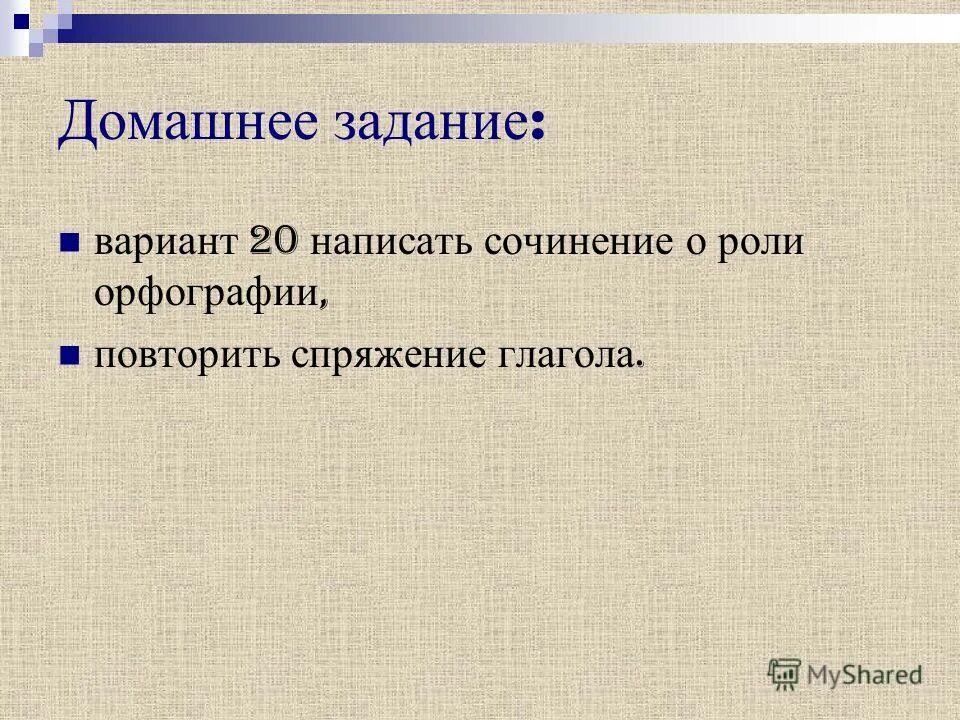 Домашнее задание:

вариант 20 написать сочинение о роли орфографии,

повторить спряжение глагола.

MyShared